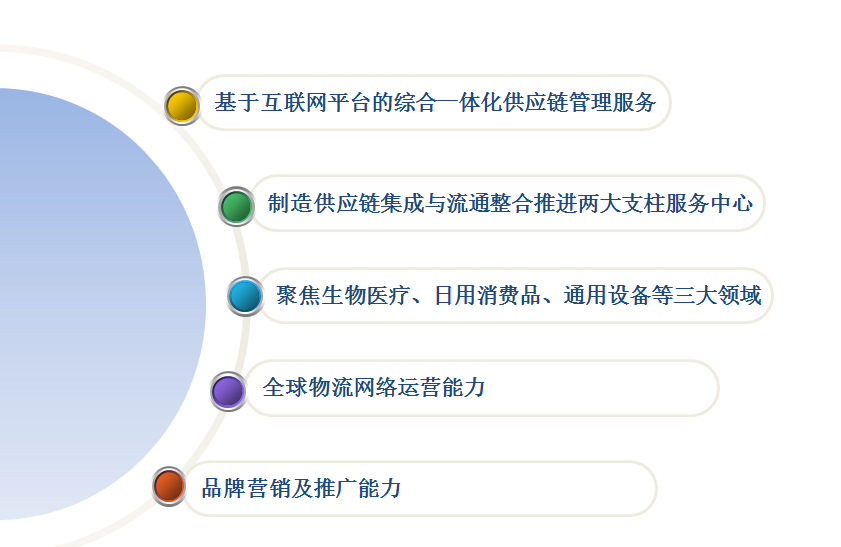 基于互联网平台的综合一体化供应链管理服务

制造供应链集成与流通整合推进两大支柱服务中心

聚焦生物医疗、日用消费品、通用设备等三大领域

全球物流网络运营能力

品牌营销及推广能力